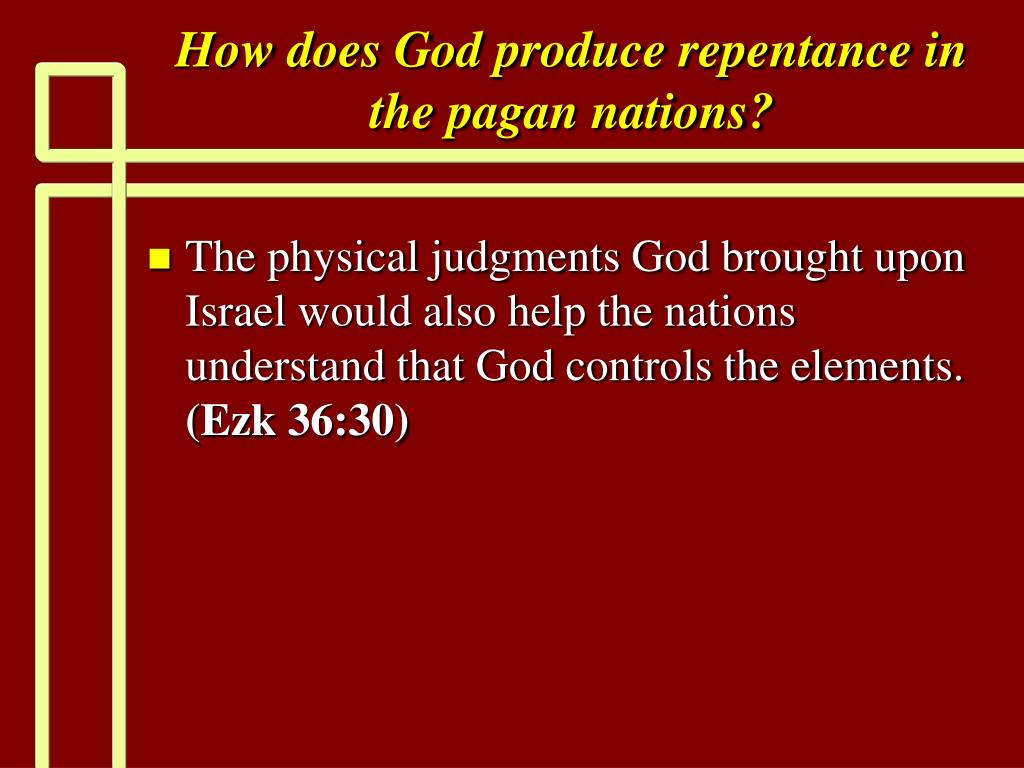 How does God produce repentance in the pagan nations?

The physical judgments God brought upon Israel would also help the nations understand that God controls the elements. (Ezk 36:30)